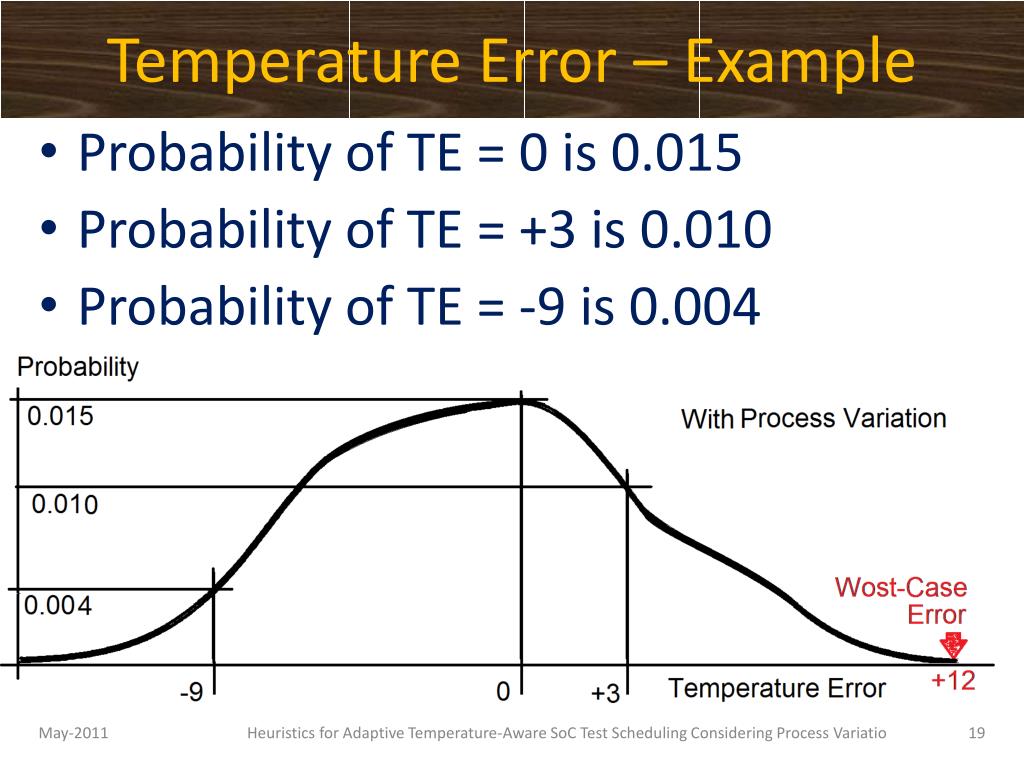 Temperature Error – Example

• Probability of TE = 0 is 0.015
• Probability of TE = +3 is 0.010
• Probability of TE = -9 is 0.004

Probability

0.015

0.010

0.004

With Process Variation

Wost-Case Error

-9

0

+3

Temperature Error

+12

May-2011

Heuristics for Adaptive Temperature-Aware SoC Test Scheduling Considering Process Variatio

19